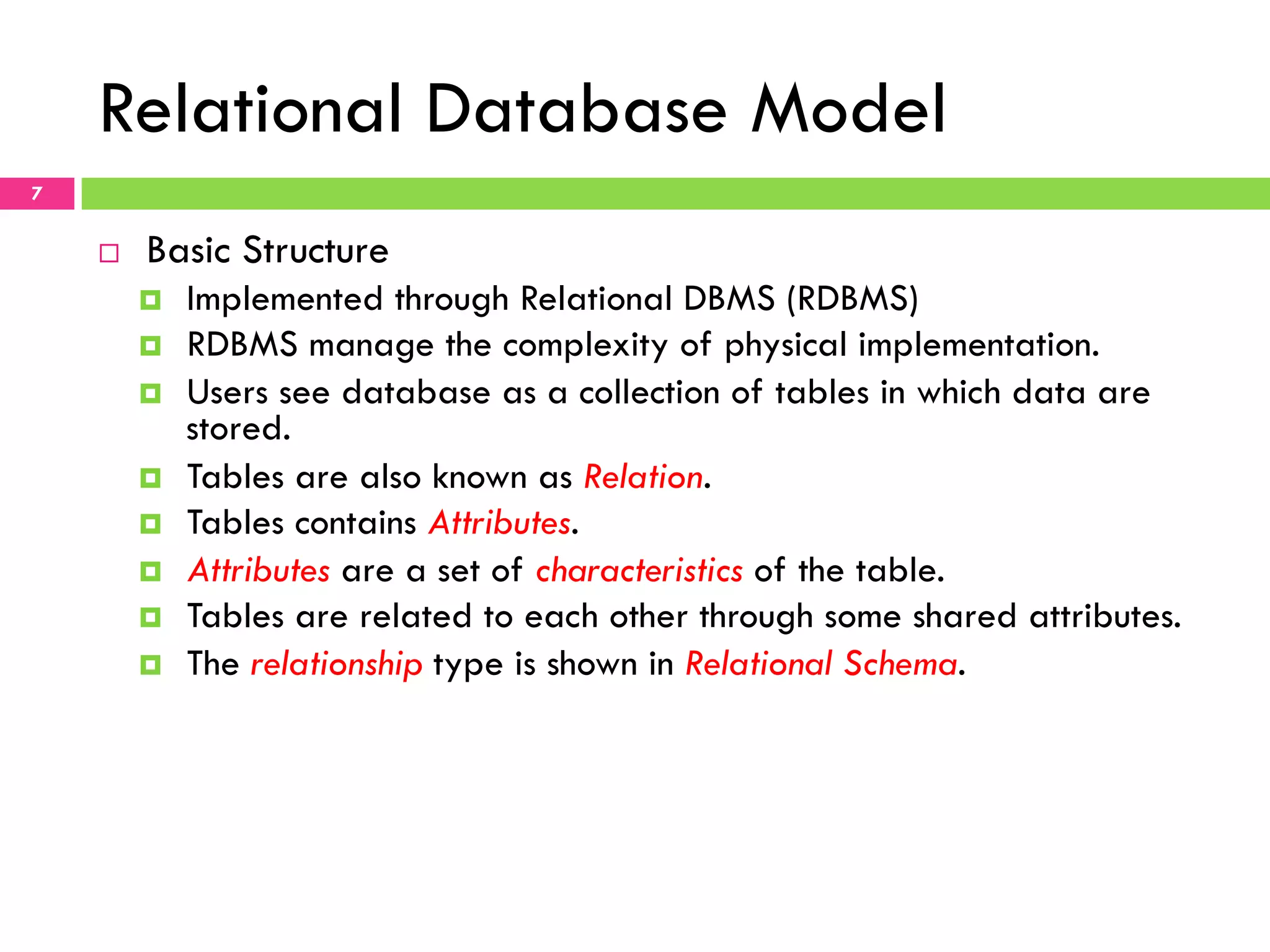 Relational Database Model

7

Basic Structure

Implemented through Relational DBMS (RDBMS)

RDBMS manage the complexity of physical implementation.

Users see database as a collection of tables in which data are stored.

Tables are also known as Relation.

Tables contains Attributes.

Attributes are a set of characteristics of the table.

Tables are related to each other through some shared attributes.

The relationship type is shown in Relational Schema.